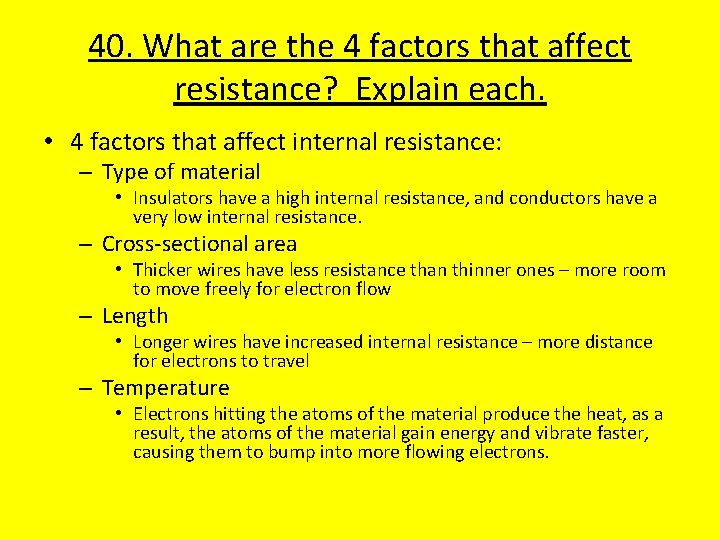 40. What are the 4 factors that affect resistance? Explain each.

• 4 factors that affect internal resistance:
– Type of material
• Insulators have a high internal resistance, and conductors have a very low internal resistance.
– Cross-sectional area
• Thicker wires have less resistance than thinner ones – more room to move freely for electron flow
– Length
• Longer wires have increased internal resistance – more distance for electrons to travel
– Temperature
• Electrons hitting the atoms of the material produce the heat, as a result, the atoms of the material gain energy and vibrate faster, causing them to bump into more flowing electrons.